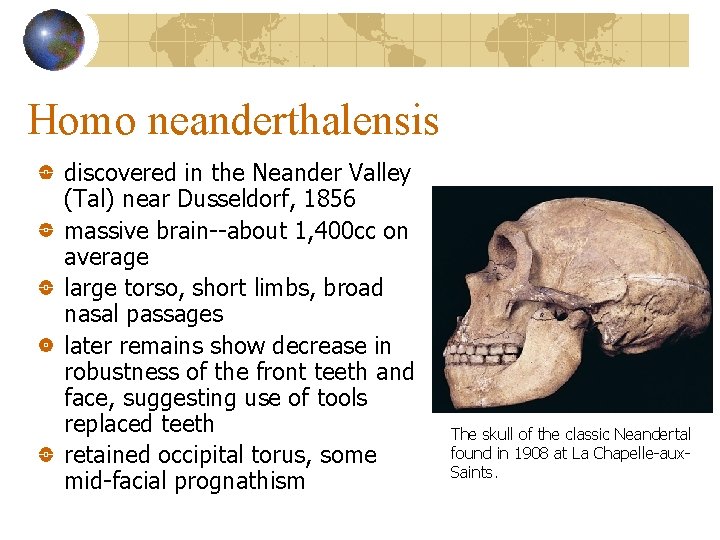 Homo neanderthalensis

discovered in the Neander Valley (Tal) near Dusseldorf, 1856

massive brain--about 1,400cc on average

large torso, short limbs, broad nasal passages

later remains show decrease in robustness of the front teeth and face, suggesting use of tools replaced teeth

retained occipital torus, some mid-facial prognathism

The skull of the classic Neandertal found in 1908 at La Chapelle-aux-Saints.